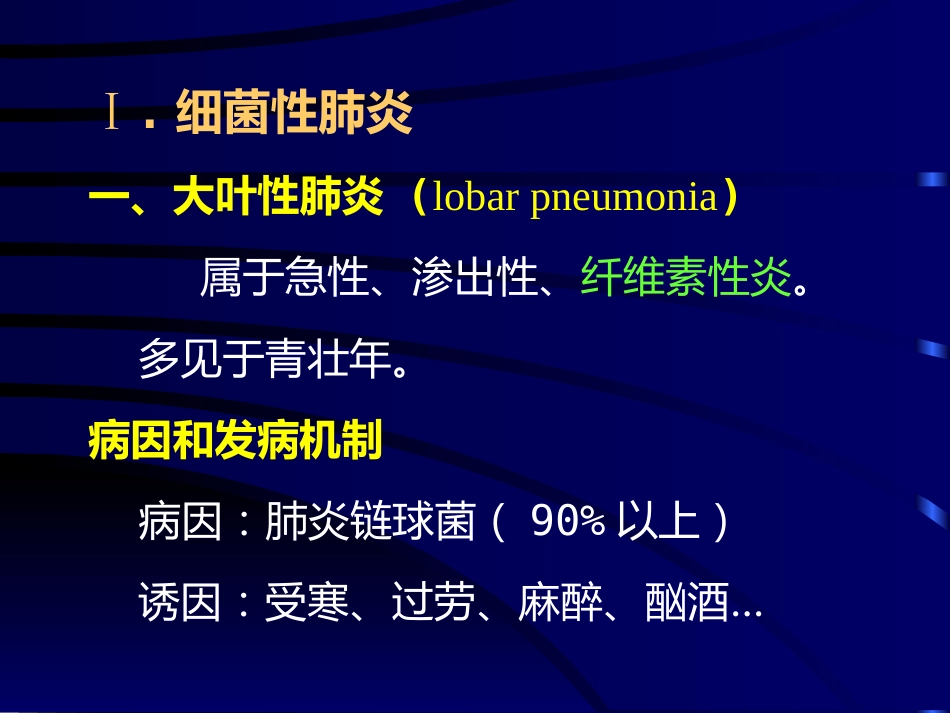 Ⅰ．细菌性肺炎

一、大叶性肺炎（lobar pneumonia）

属于急性、渗出性、纤维素性炎。

多见于青壮年。

病因和发病机制

病因：肺炎链球菌（ 90% 以上）

诱因：受寒、过劳、麻醉、酗酒…